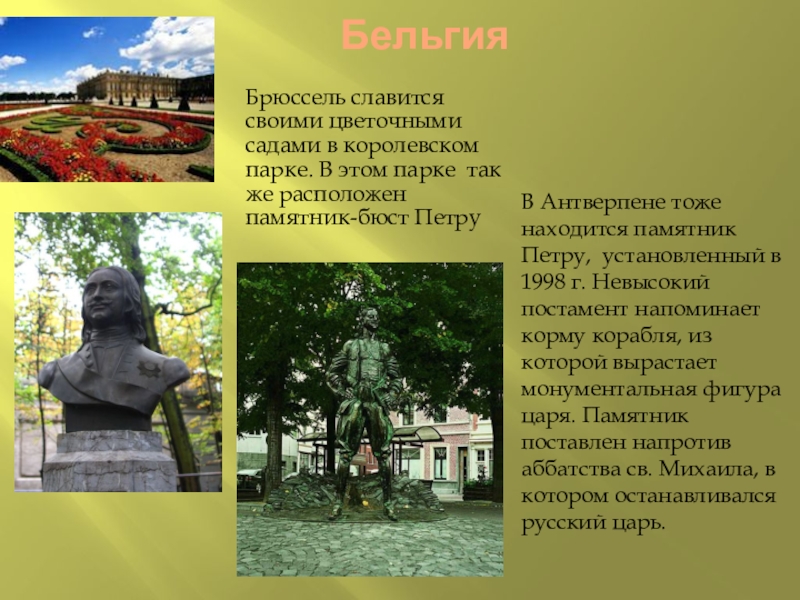 Бельгия

Брюссель славится своими цветочными садами в королевском парке. В этом парке так же расположен памятник-бюст Петру

В Антверпене тоже находится памятник Петру, установленный в 1998 г. Невысокий постамент напоминает корму корабля, из которой вырастает монументальная фигура царя. Памятник поставлен напротив аббатства св. Михаила, в котором останавливался русский царь.